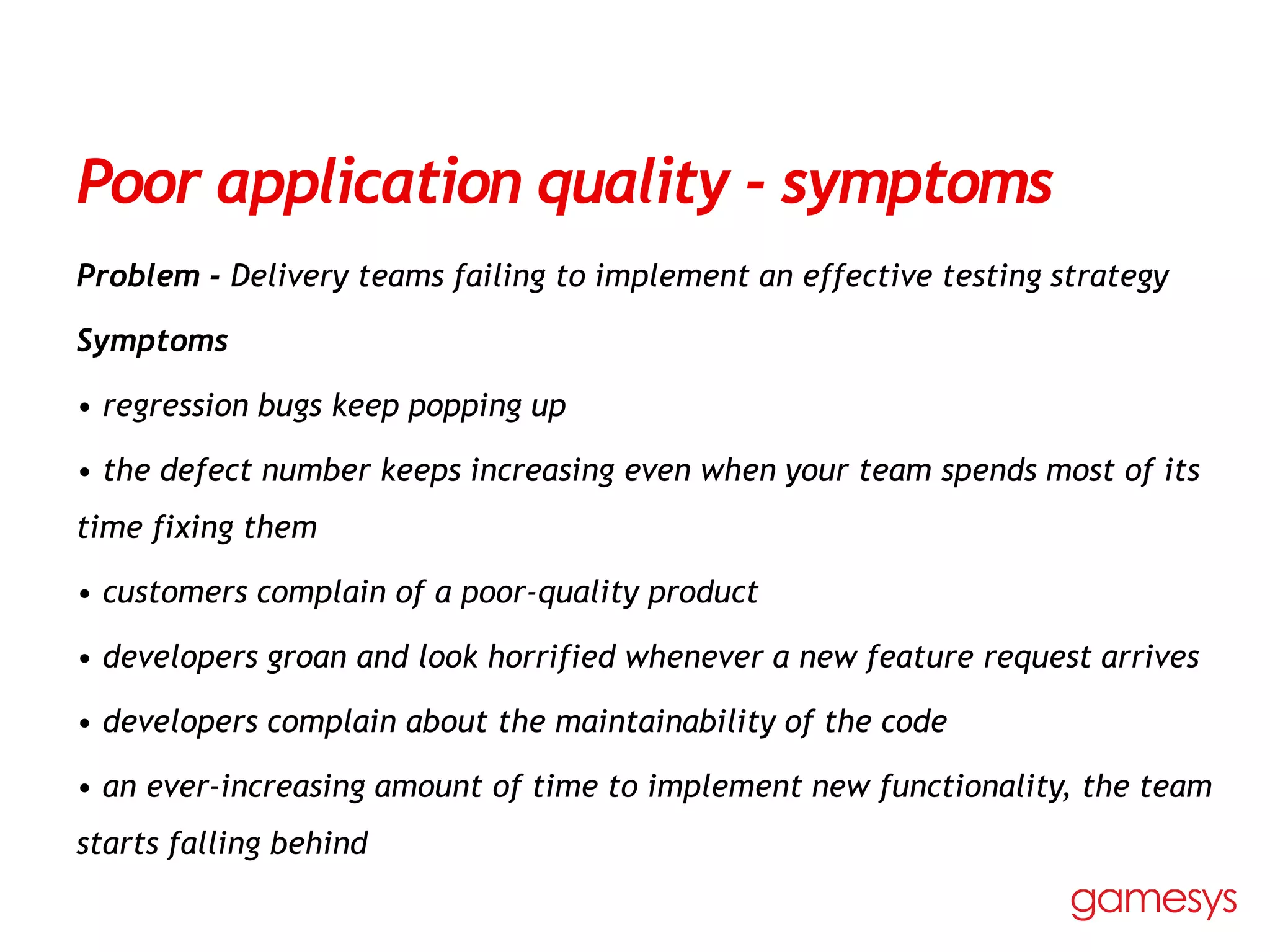 Poor application quality - symptoms

Problem - Delivery teams failing to implement an effective testing strategy

Symptoms

• regression bugs keep popping up

• the defect number keeps increasing even when your team spends most of its time fixing them

• customers complain of a poor-quality product

• developers groan and look horrified whenever a new feature request arrives

• developers complain about the maintainability of the code

• an ever-increasing amount of time to implement new functionality, the team starts falling behind

gamesys